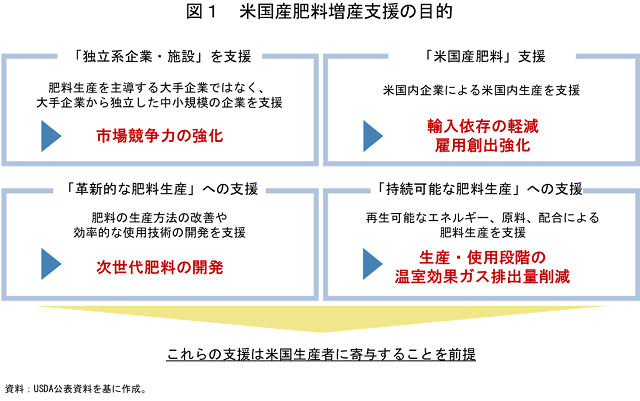 図１　米国産肥料増産支援の目的

「独立系企業・施設」を支援

肥料生産を主導する大手企業ではなく、大手企業から独立した中小規模の企業を支援

市場競争力の強化

「米国産肥料」支援

米国内企業による米国内生産を支援

輸入依存の軽減
雇用創出強化

「革新的な肥料生産」への支援

肥料の生産方法の改善や効率的な使用技術の開発を支援

次世代肥料の開発

「持続可能な肥料生産」への支援

再生可能なエネルギー、原料、配合による肥料生産を支援

生産・使用段階の
温室効果ガス排出量削減

これらの支援は米国生産者に寄与することを前提

資料：USDA公表資料を基に作成。